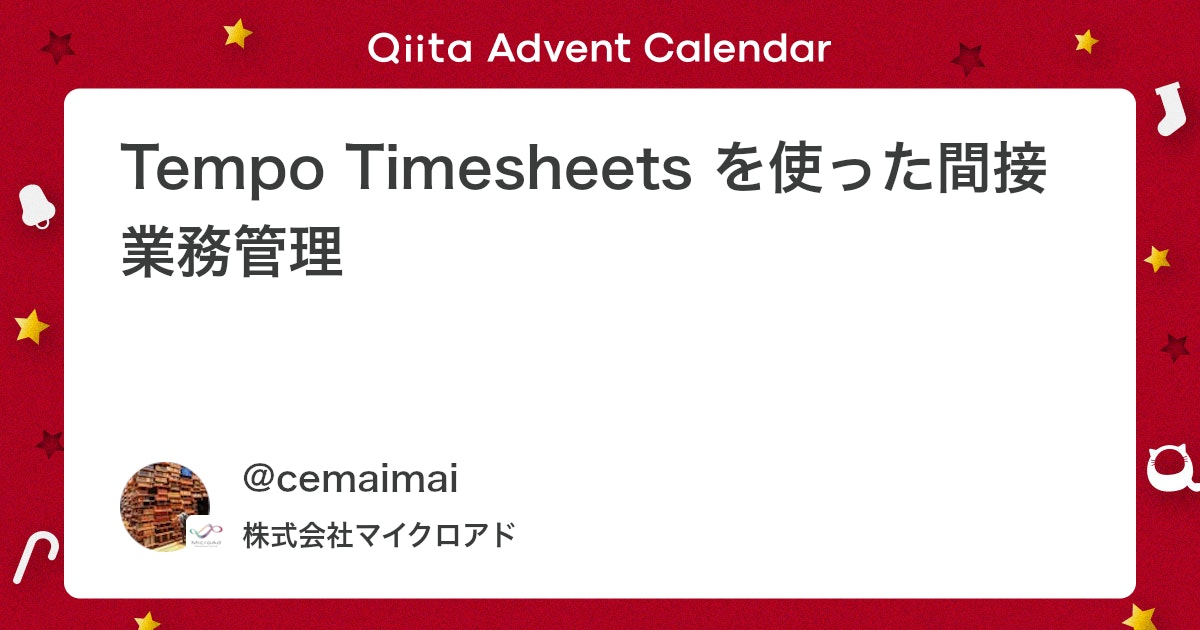 Qiita Advent Calendar

Tempo Timesheets を使った間接業務管理

@cemaimai

株式会社マイクロアド